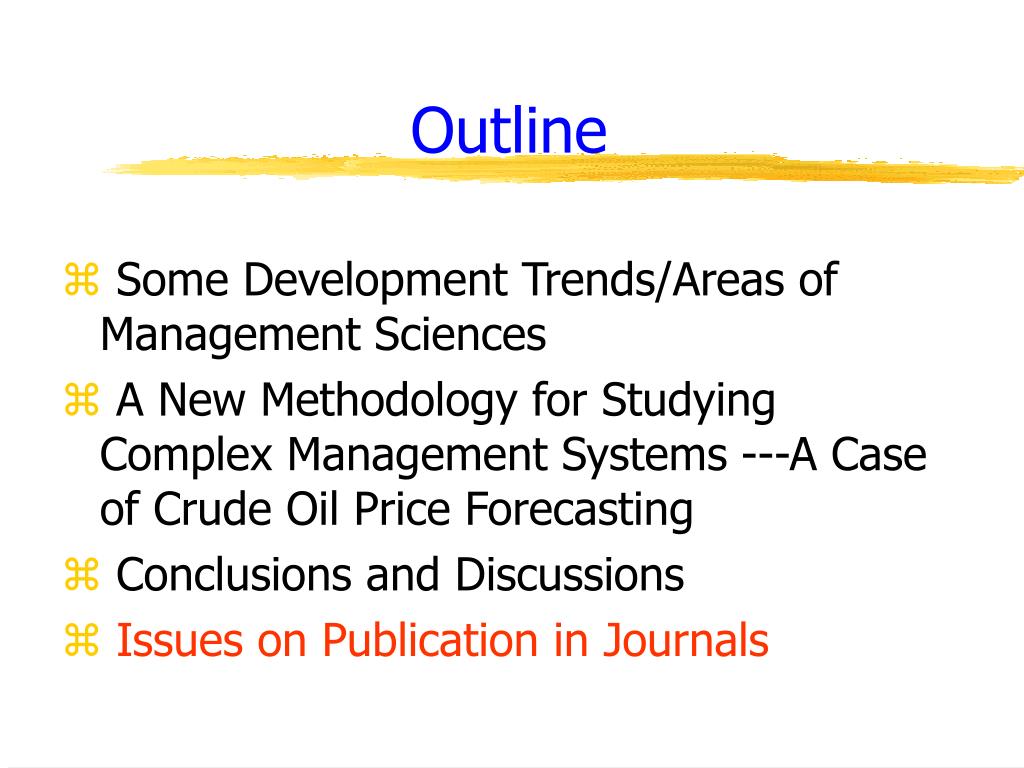 Outline

⌘ Some Development Trends/Areas of Management Sciences

⌘ A New Methodology for Studying Complex Management Systems ---A Case of Crude Oil Price Forecasting

⌘ Conclusions and Discussions

⌘ Issues on Publication in Journals